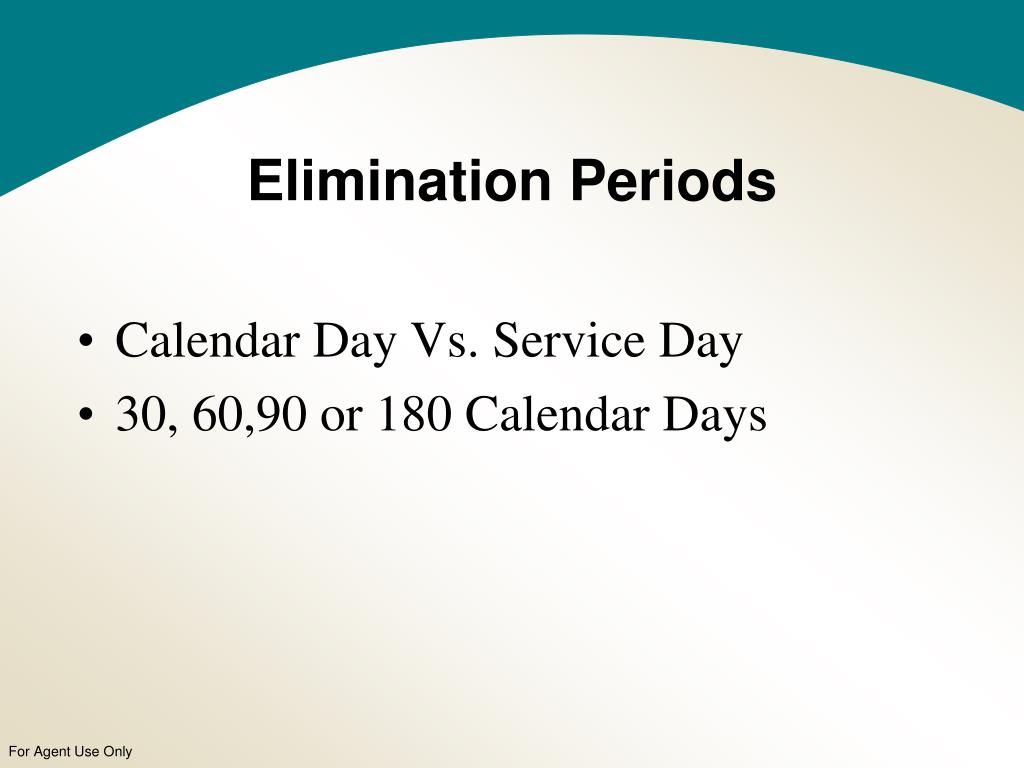 Elimination Periods

• Calendar Day Vs. Service Day
• 30, 60,90 or 180 Calendar Days

For Agent Use Only